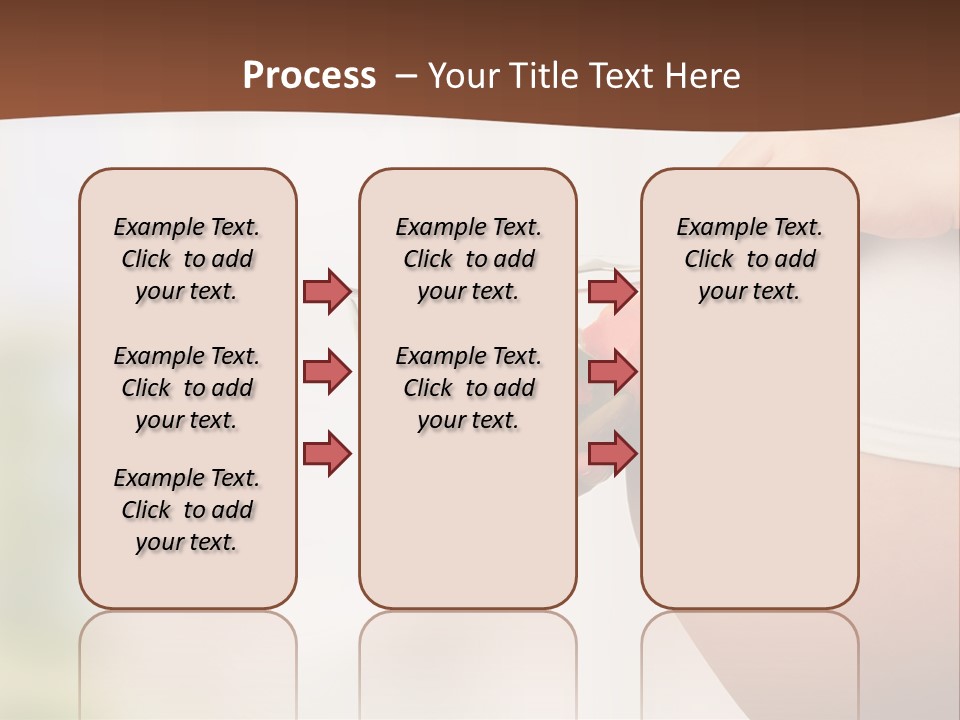 Process – Your Title Text Here

Example Text. Click to add your text.

Example Text. Click to add your text.

Example Text. Click to add your text.

Example Text. Click to add your text.

Example Text. Click to add your text.

Example Text. Click to add your text.